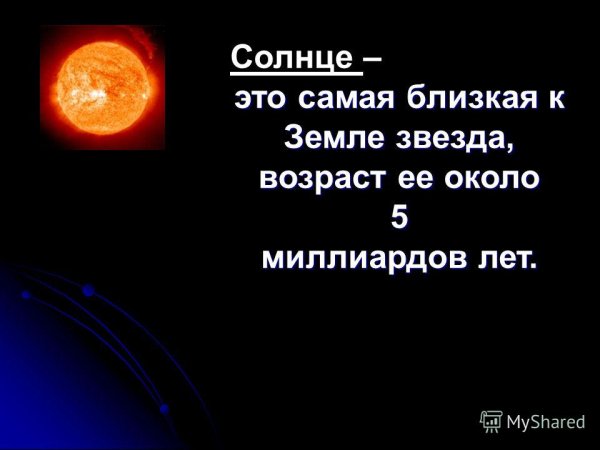 Солнце –
это самая близкая к Земле звезда, возраст ее около 5 миллиардов лет.

MyShared